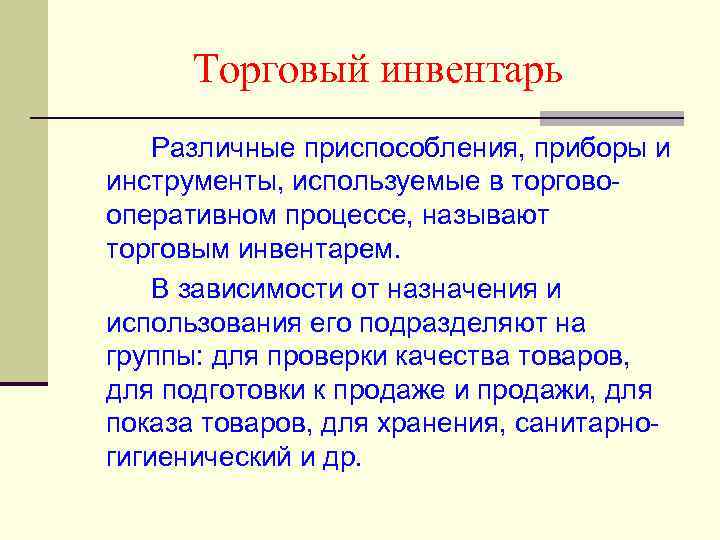 Торговый инвентарь

Различные приспособления, приборы и инструменты, используемые в торгово-оперативном процессе, называют торговым инвентарем.

В зависимости от назначения и использования его подразделяют на группы: для проверки качества товаров, для подготовки к продаже и продажи, для показа товаров, для хранения, санитарно-гигиенический и др.